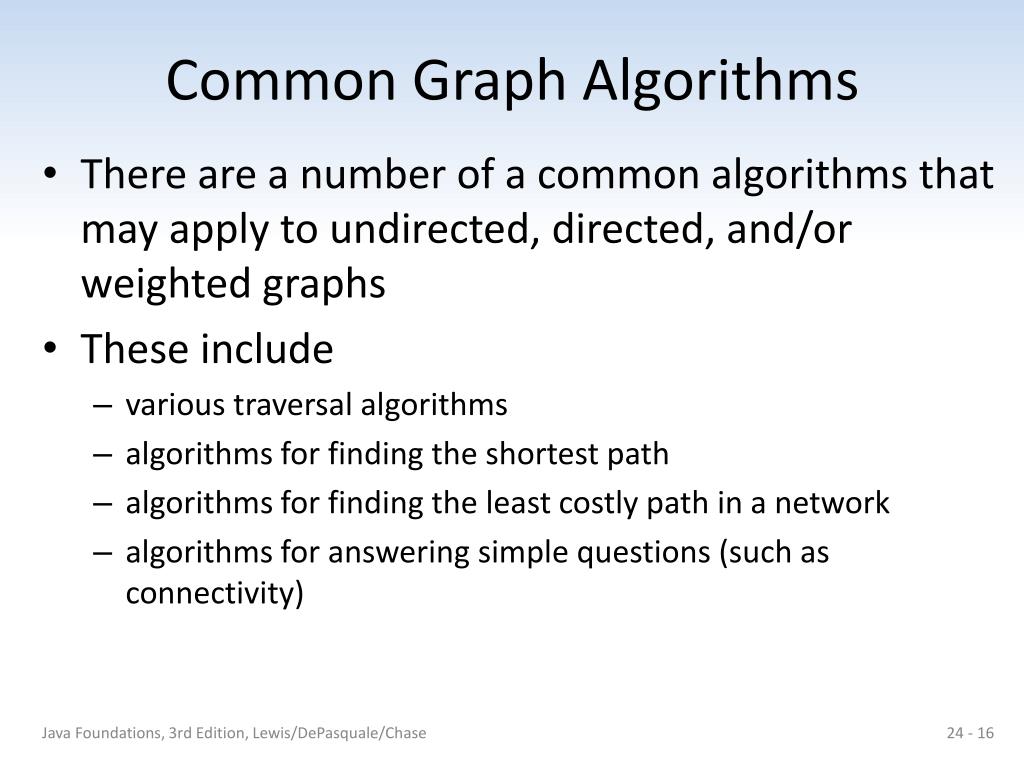 Common Graph Algorithms

• There are a number of a common algorithms that may apply to undirected, directed, and/or weighted graphs

• These include
– various traversal algorithms
– algorithms for finding the shortest path
– algorithms for finding the least costly path in a network
– algorithms for answering simple questions (such as connectivity)

Java Foundations, 3rd Edition, Lewis/DePasquale/Chase

24 - 16